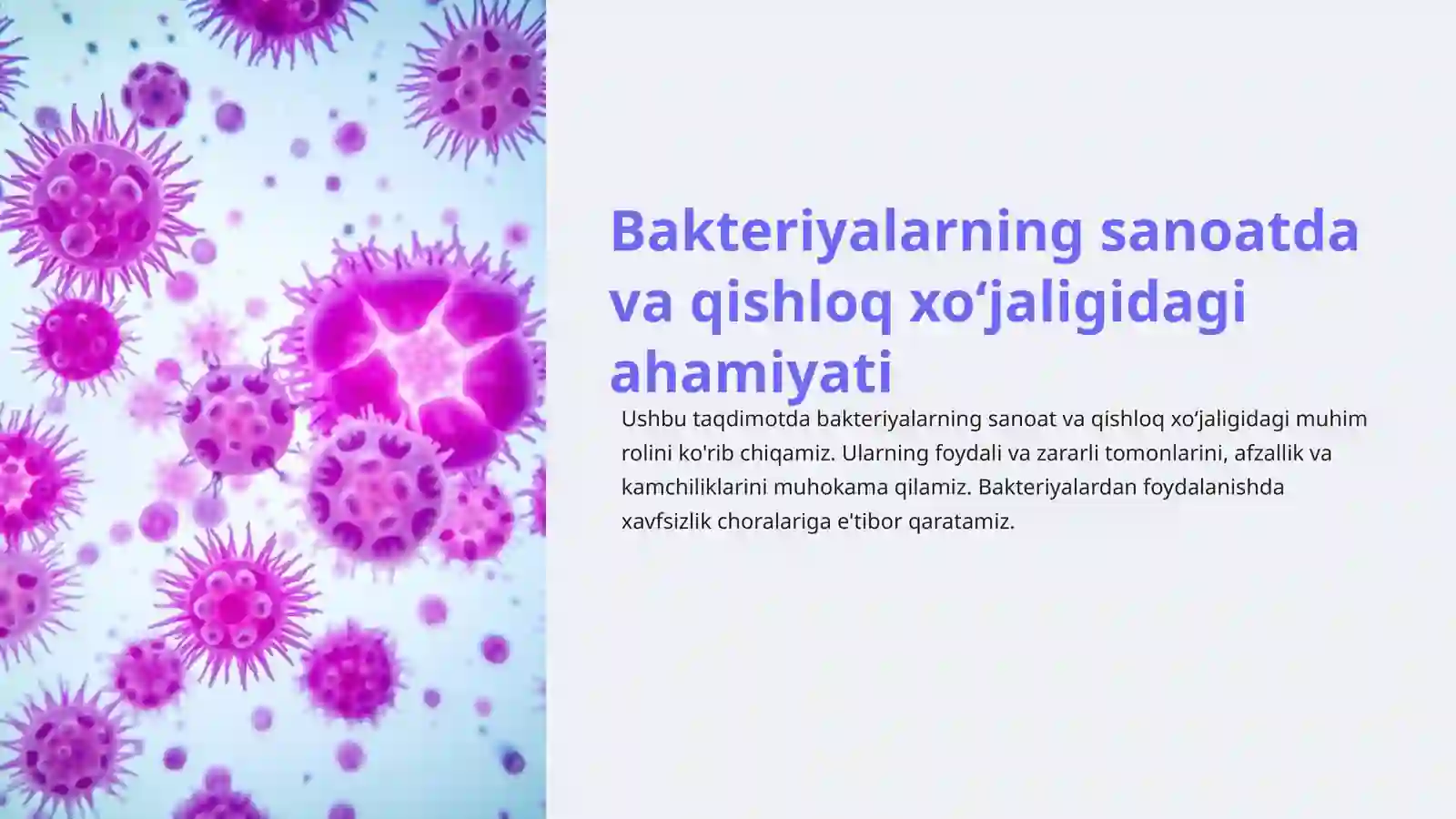 Bakteriyalarning sanoatda va qishloq xo‘jaligidagi ahamiyati

Ushbu taqdimotda bakteriyalarning sanoat va qishloq xo‘jaligidagi muhim rolini ko'rib chiqamiz. Ularning foydali va zararli tomonlarini, afzallik va kamchiliklarini muhokama qilamiz. Bakteriyalardan foydalanishda xavfsizlik choralariga e'tibor qaratamiz.